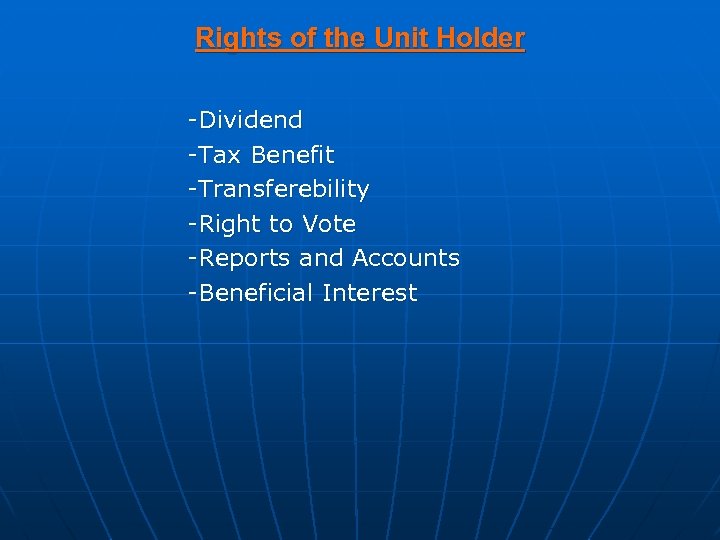 Rights of the Unit Holder

-Dividend
-Tax Benefit
-Transferebility
-Right to Vote
-Reports and Accounts
-Beneficial Interest